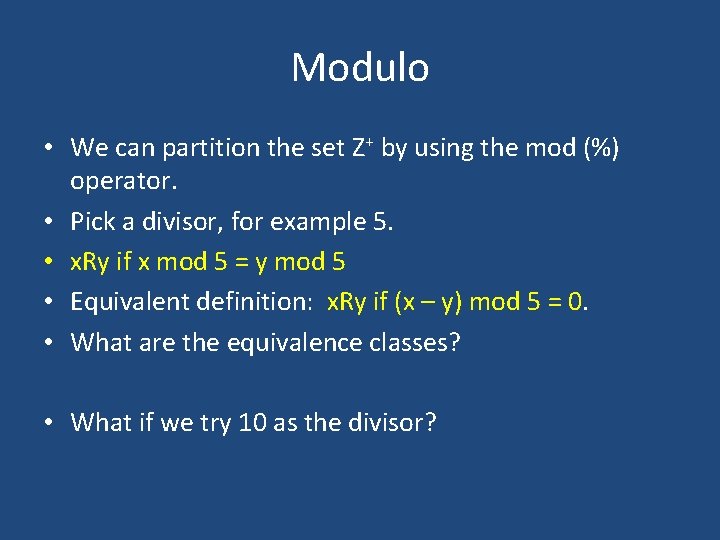 Modulo

• We can partition the set $Z^+$ by using the mod (%) operator.
• Pick a divisor, for example 5.
• xRy if x mod 5 = y mod 5
• Equivalent definition: xRy if (x – y) mod 5 = 0.
• What are the equivalence classes?

• What if we try 10 as the divisor?